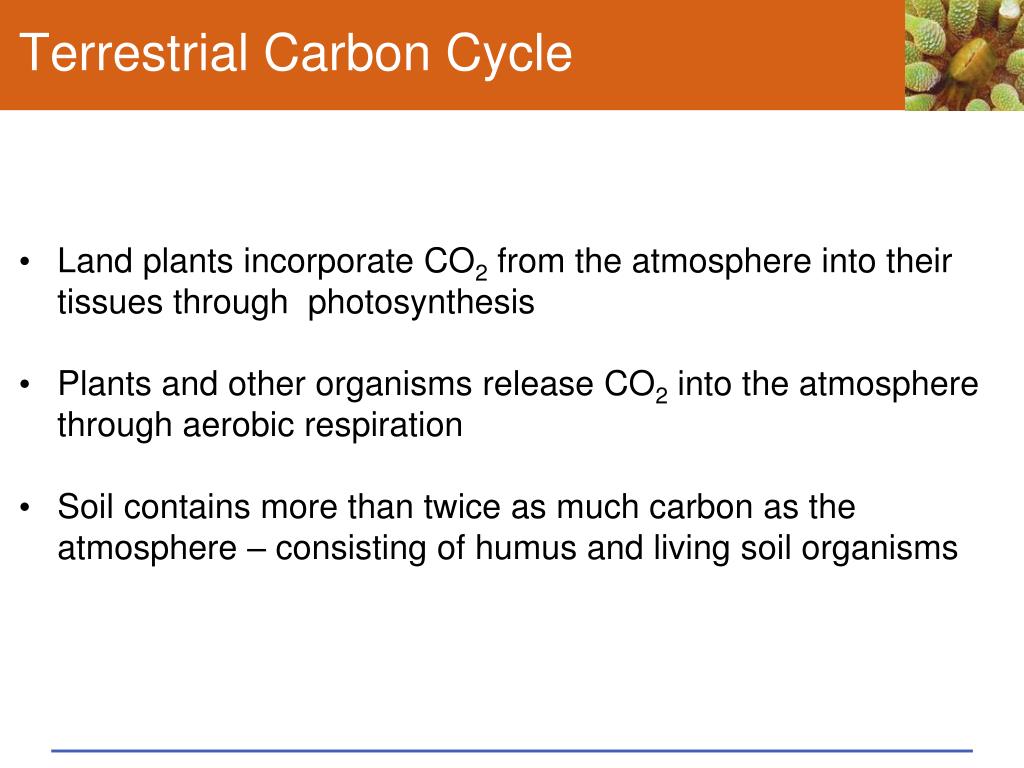 Terrestrial Carbon Cycle

• Land plants incorporate $CO_2$ from the atmosphere into their tissues through photosynthesis

• Plants and other organisms release $CO_2$ into the atmosphere through aerobic respiration

• Soil contains more than twice as much carbon as the atmosphere – consisting of humus and living soil organisms